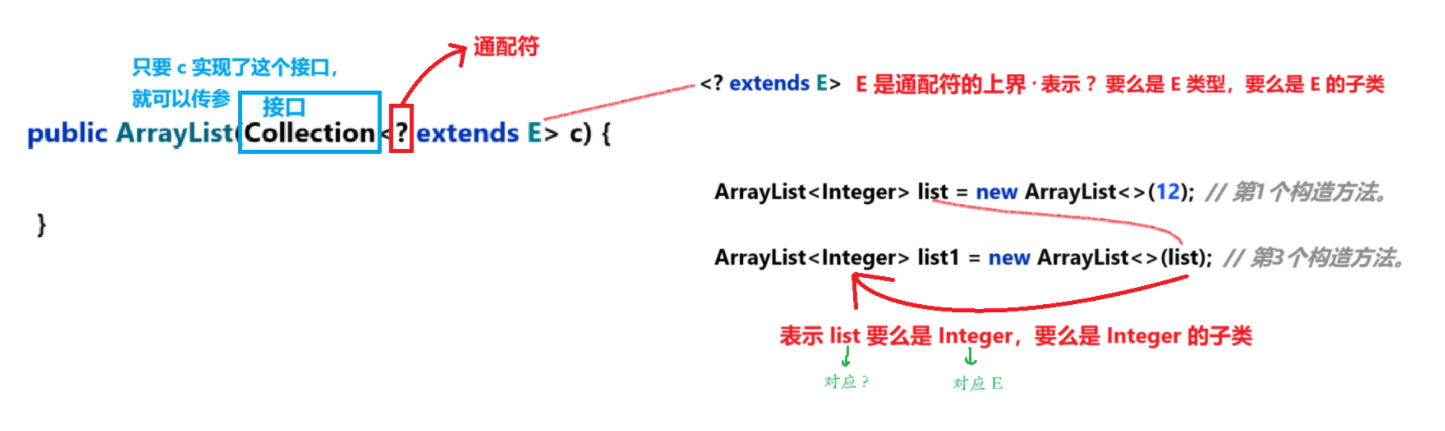 只要 c 实现了这个接口，就可以传参

接口

通配符

public ArrayList(Collection<? extends E> c) {

}

<? extends E> E 是通配符的上界 · 表示 ? 要么是 E 类型，要么是 E 的子类

ArrayList<Integer> list = new ArrayList<>(12); // 第1个构造方法。

ArrayList<Integer> list1 = new ArrayList<>(list); // 第3个构造方法。

表示 list 要么是 Integer，要么是 Integer 的子类

对应 ?

对应 E